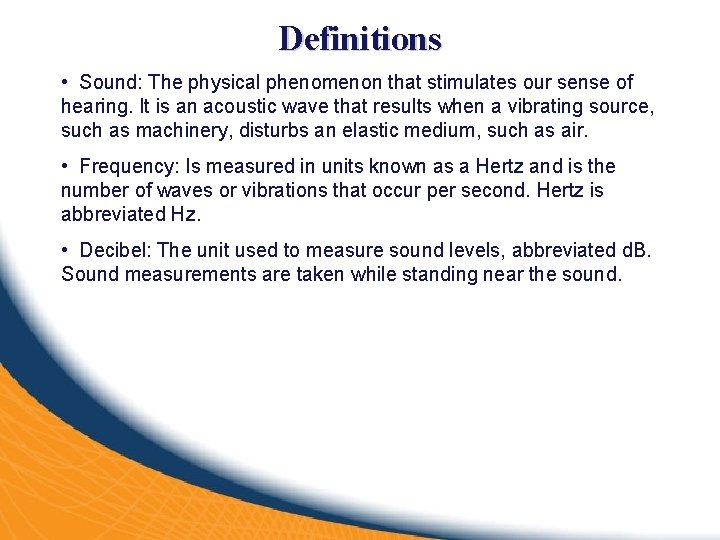 Definitions

• Sound: The physical phenomenon that stimulates our sense of hearing. It is an acoustic wave that results when a vibrating source, such as machinery, disturbs an elastic medium, such as air.

• Frequency: Is measured in units known as a Hertz and is the number of waves or vibrations that occur per second. Hertz is abbreviated Hz.

• Decibel: The unit used to measure sound levels, abbreviated dB. Sound measurements are taken while standing near the sound.